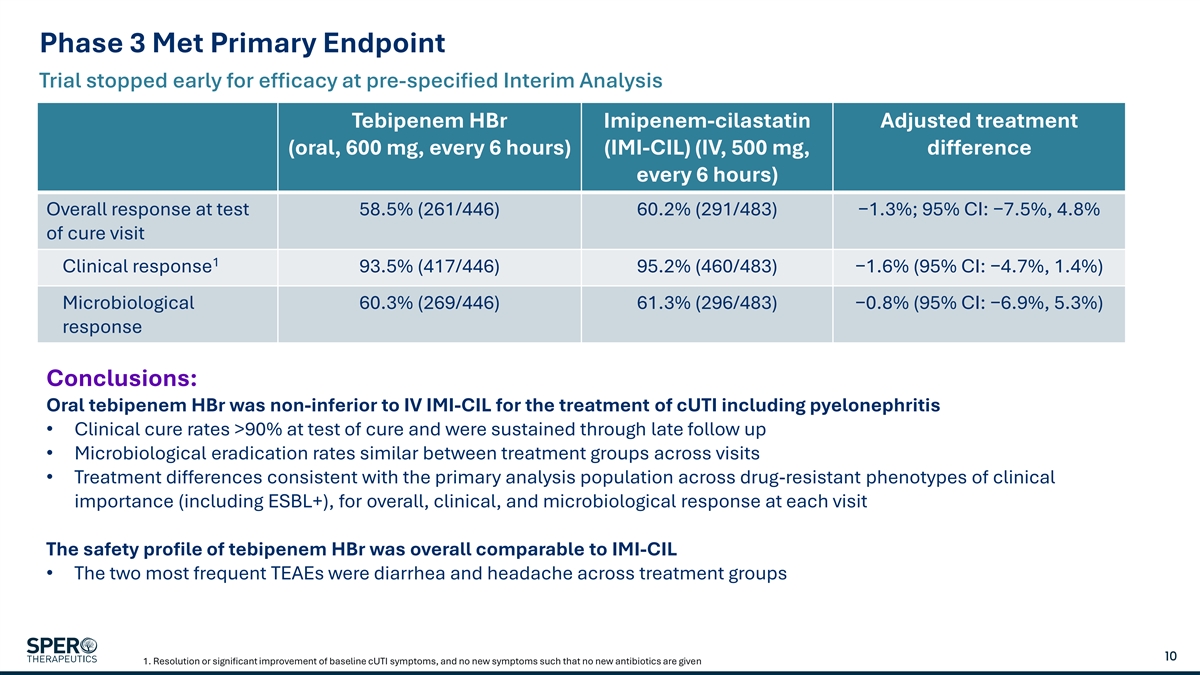 Phase 3 Met Primary Endpoint

Trial stopped early for efficacy at pre-specified Interim Analysis

| | Tebipenem HBr (oral, 600 mg, every 6 hours) | Imipenem-cilastatin (IMI-CIL) (IV, 500 mg, every 6 hours) | Adjusted treatment difference |
|---|---|---|---|
| Overall response at test of cure visit | 58.5% (261/446) | 60.2% (291/483) | −1.3%; 95% CI: −7.5%, 4.8% |
| Clinical response$^1$ | 93.5% (417/446) | 95.2% (460/483) | −1.6% (95% CI: −4.7%, 1.4%) |
| Microbiological response | 60.3% (269/446) | 61.3% (296/483) | −0.8% (95% CI: −6.9%, 5.3%) |

Conclusions:

Oral tebipenem HBr was non-inferior to IV IMI-CIL for the treatment of cUTI including pyelonephritis
• Clinical cure rates >90% at test of cure and were sustained through late follow up
• Microbiological eradication rates similar between treatment groups across visits
• Treatment differences consistent with the primary analysis population across drug-resistant phenotypes of clinical importance (including ESBL+), for overall, clinical, and microbiological response at each visit

The safety profile of tebipenem HBr was overall comparable to IMI-CIL
• The two most frequent TEAEs were diarrhea and headache across treatment groups

SPERO THERAPEUTICS

1. Resolution or significant improvement of baseline cUTI symptoms, and no new symptoms such that no new antibiotics are given

10